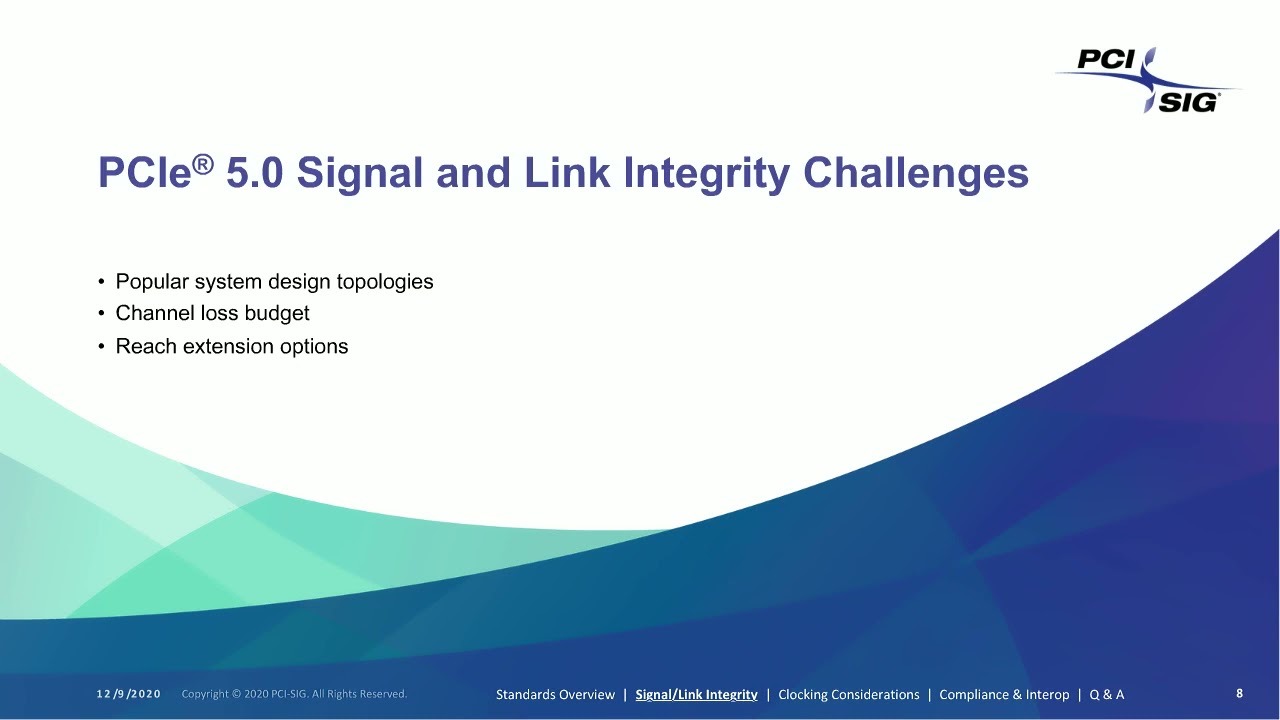 PCI SIG

PCIe® 5.0 Signal and Link Integrity Challenges

• Popular system design topologies
• Channel loss budget
• Reach extension options

12/9/2020 Copyright © 2020 PCI-SIG. All Rights Reserved.

Standards Overview | Signal/Link Integrity | Clocking Considerations | Compliance & Interop | Q & A

8